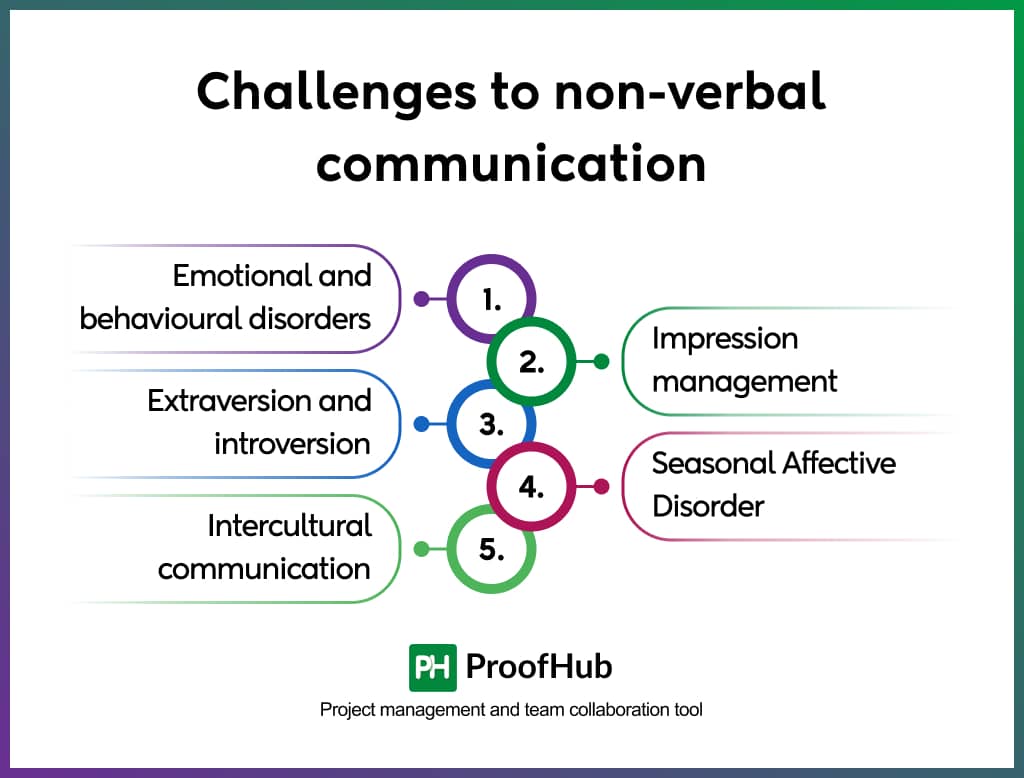 Challenges to non-verbal communication

1. Emotional and behavioural disorders

2. Impression management

3. Extraversion and introversion

4. Seasonal Affective Disorder

5. Intercultural communication

PH ProofHub

Project management and team collaboration tool